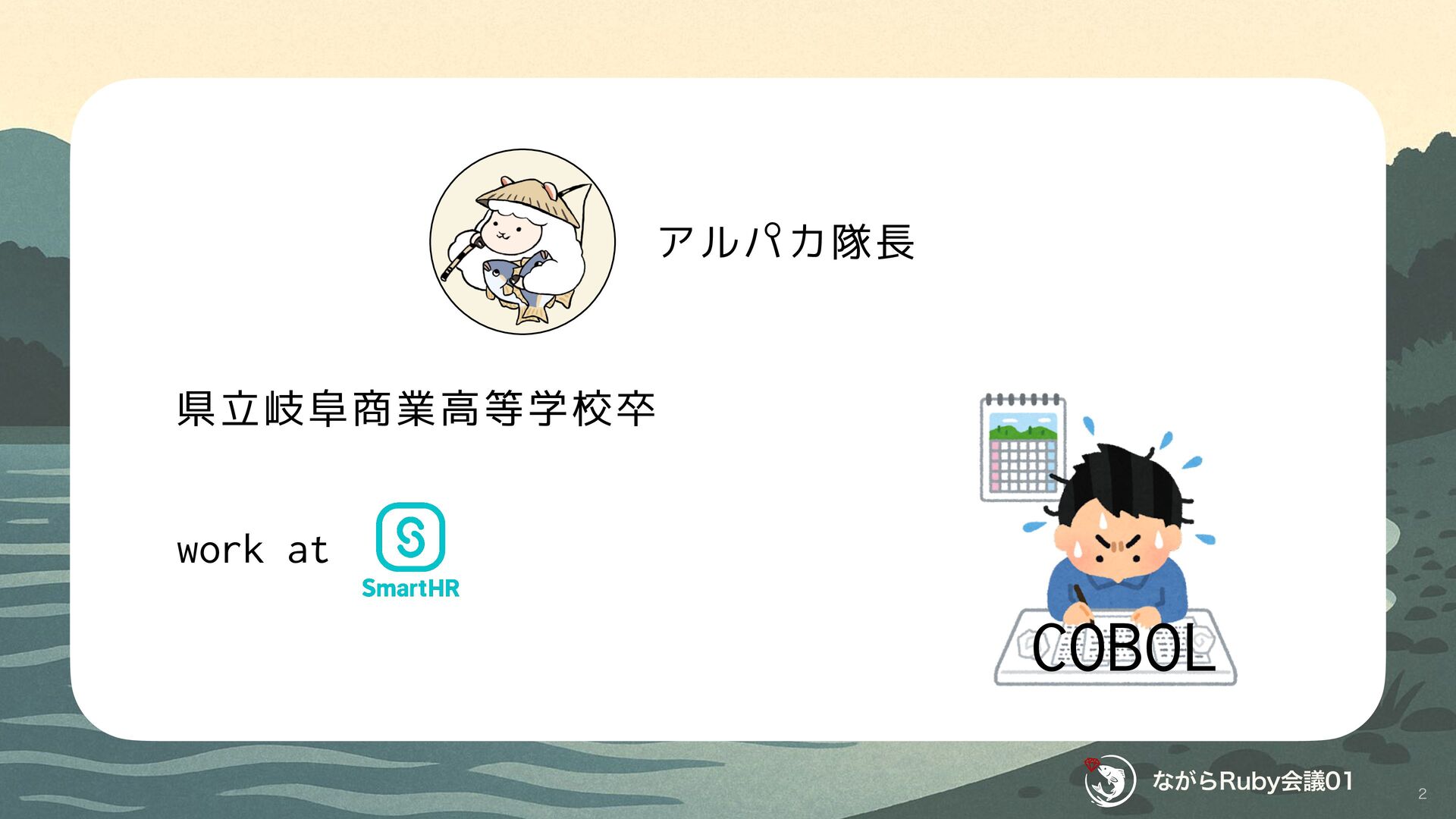 アルパカ隊長

県立岐阜商業高等学校卒

work at

SmartHR

COBOL

ながらRuby会議01

2